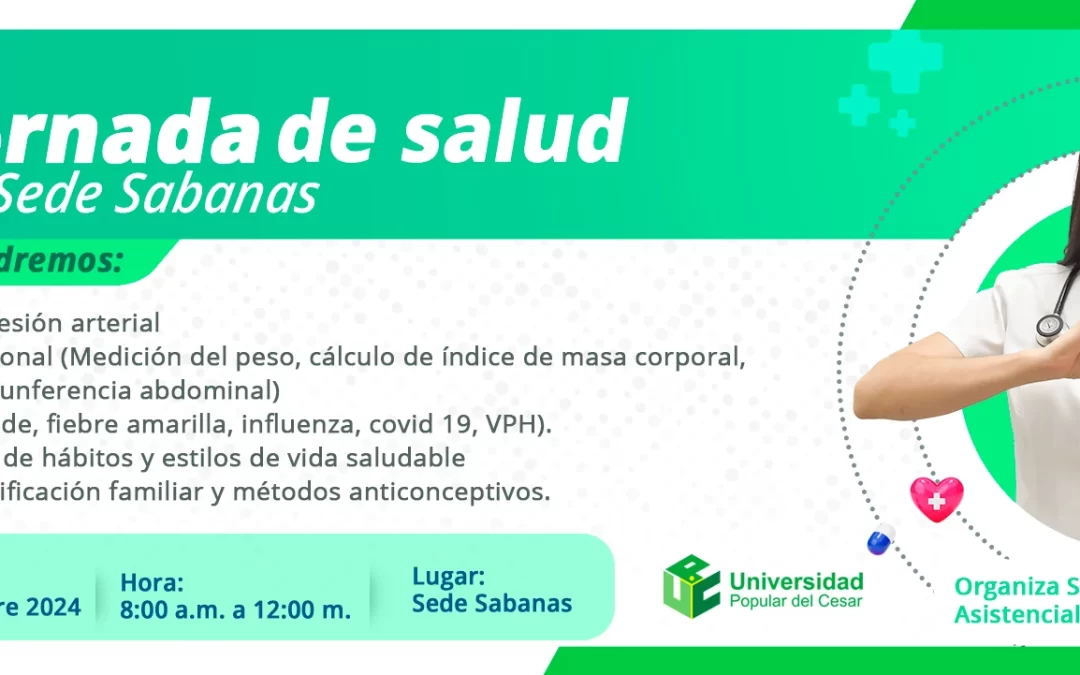 rnada de salud
Sede Sabanas

dremos:

esión arterial
onal (Medición del peso, cálculo de índice de masa corporal, unferencia abdominal)
de, fiebre amarilla, influenza, covid 19, VPH).
de hábitos y estilos de vida saludable
ificación familiar y métodos anticonceptivos.

re 2024

Hora:
8:00 a.m. a 12:00 m.

Lugar:
Sede Sabanas

Universidad
Popular del Cesar

Organiza S
Asistencial